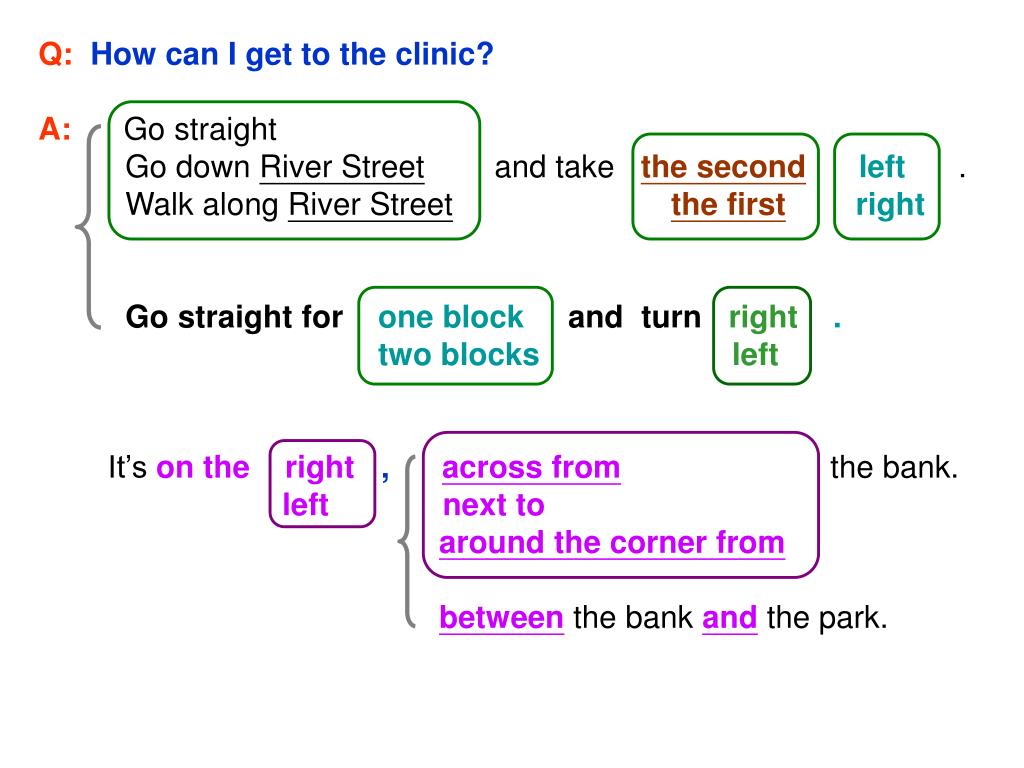 Q: How can I get to the clinic?

A: Go straight
Go down River Street
Walk along River Street

and take the second the first left right .

Go straight for one block two blocks and turn right left .

It's on the right left , across from next to around the corner from the bank.

between the bank and the park.